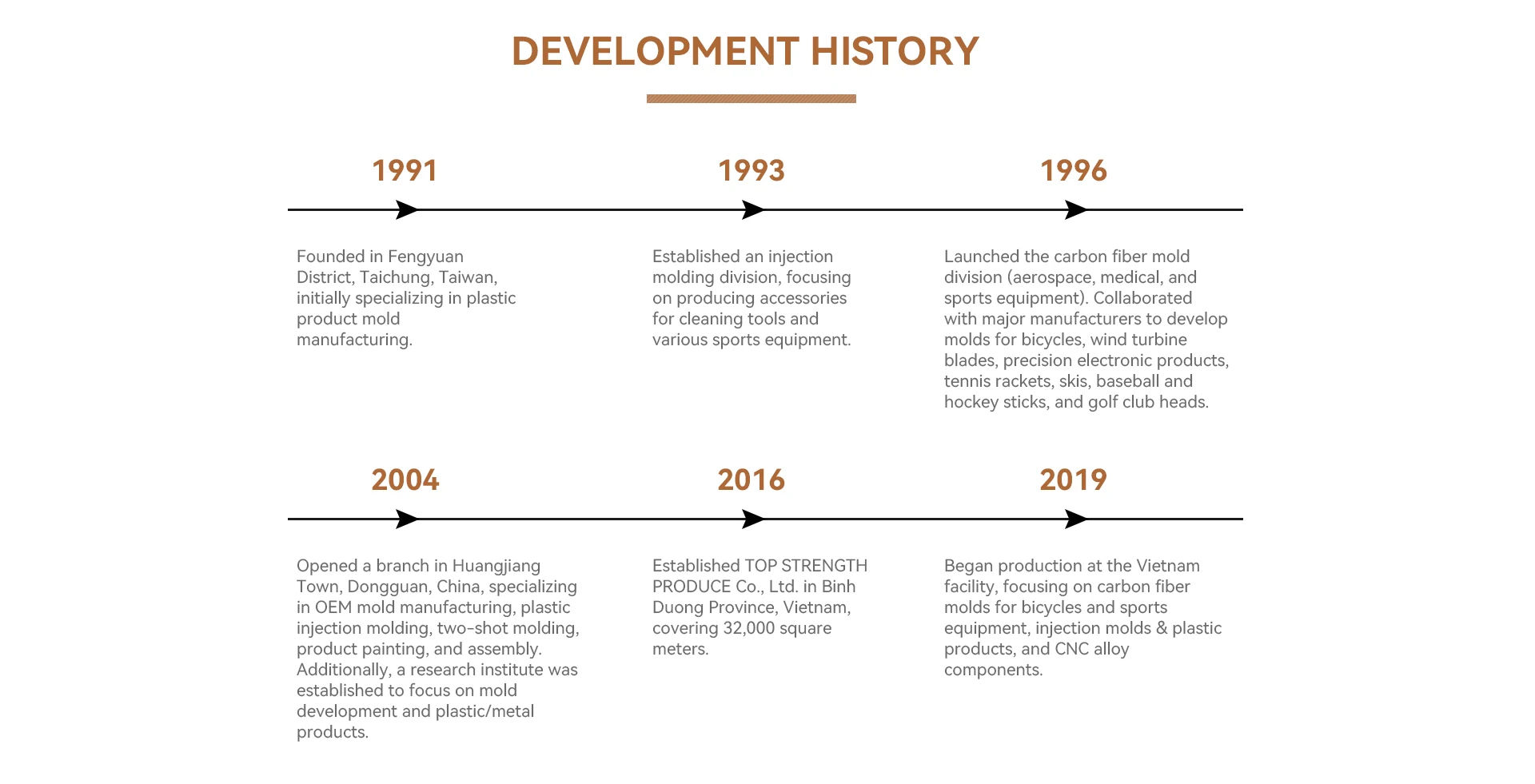 DEVELOPMENT HISTORY

1991

Founded in Fengyuan District, Taichung, Taiwan, initially specializing in plastic product mold manufacturing.

1993

Established an injection molding division, focusing on producing accessories for cleaning tools and various sports equipment.

1996

Launched the carbon fiber mold division (aerospace, medical, and sports equipment). Collaborated with major manufacturers to develop molds for bicycles, wind turbine blades, precision electronic products, tennis rackets, skis, baseball and hockey sticks, and golf club heads.

2004

Opened a branch in Huangjiang Town, Dongguan, China, specializing in OEM mold manufacturing, plastic injection molding, two-shot molding, product painting, and assembly. Additionally, a research institute was established to focus on mold development and plastic/metal products.

2016

Established TOP STRENGTH PRODUCE Co., Ltd. in Binh Duong Province, Vietnam, covering 32,000 square meters.

2019

Began production at the Vietnam facility, focusing on carbon fiber molds for bicycles and sports equipment, injection molds & plastic products, and CNC alloy components.